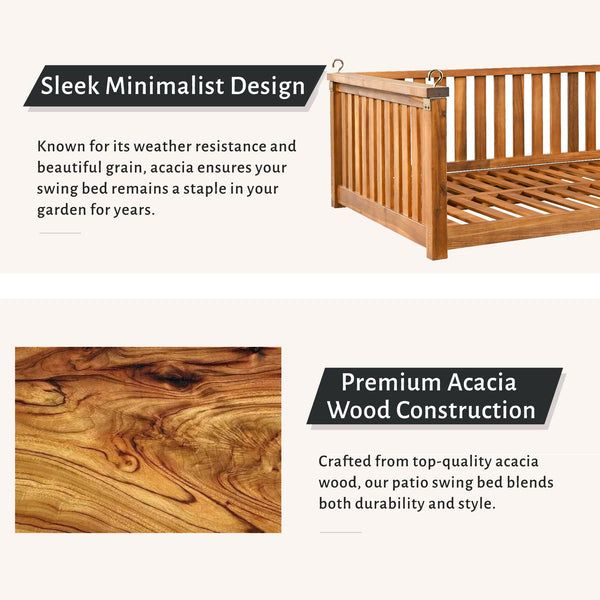 Sleek Minimalist Design

Known for its weather resistance and beautiful grain, acacia ensures your swing bed remains a staple in your garden for years.

Premium Acacia Wood Construction

Crafted from top-quality acacia wood, our patio swing bed blends both durability and style.